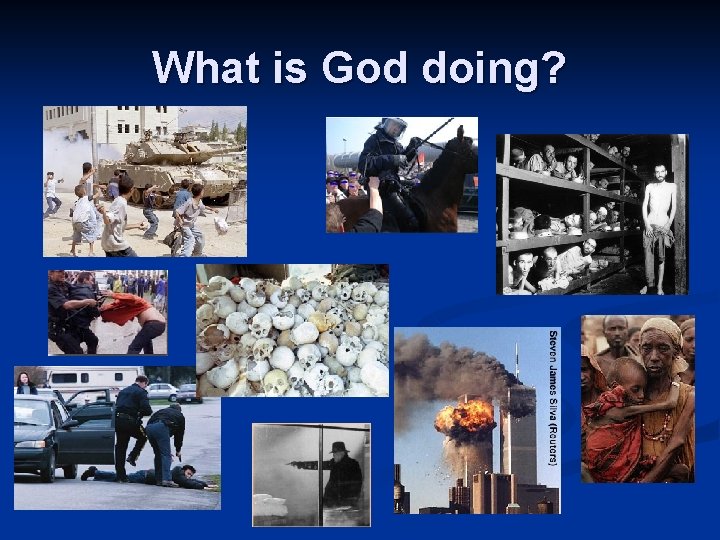 What is God doing?

Steven James Silva (Reuters)